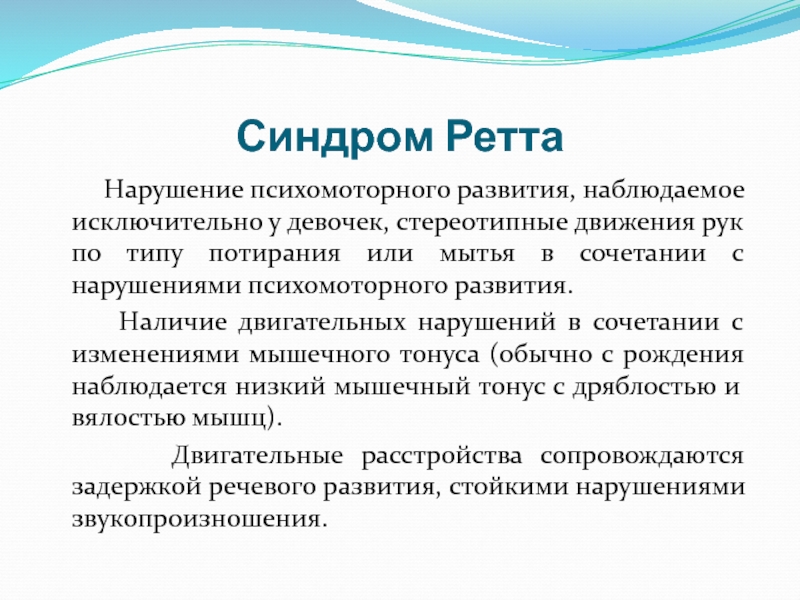 Синдром Ретта

Нарушение психомоторного развития, наблюдаемое исключительно у девочек, стереотипные движения рук по типу потирания или мытья в сочетании с нарушениями психомоторного развития.

Наличие двигательных нарушений в сочетании с изменениями мышечного тонуса (обычно с рождения наблюдается низкий мышечный тонус с дряблостью и вялостью мышц).

Двигательные расстройства сопровождаются задержкой речевого развития, стойкими нарушениями звукопроизношения.